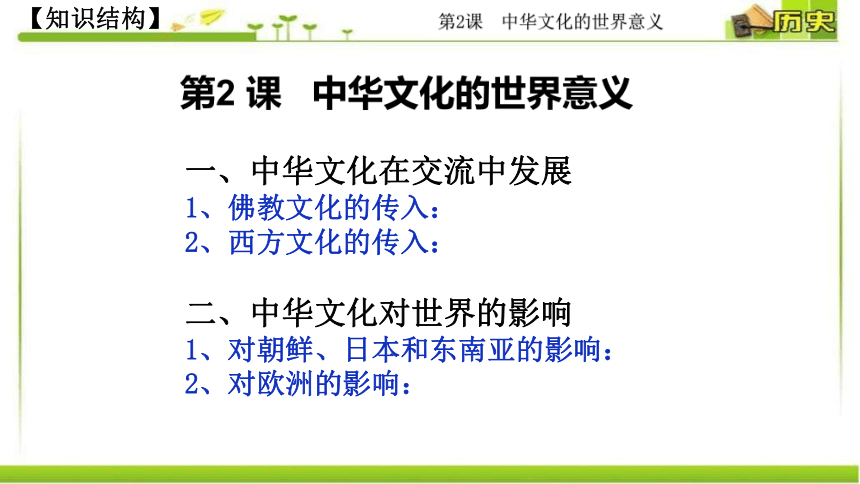 【知识结构】

第2课　中华文化的世界意义

历史

第2 课　中华文化的世界意义

一、中华文化在交流中发展
1、佛教文化的传入：
2、西方文化的传入：

二、中华文化对世界的影响
1、对朝鲜、日本和东南亚的影响：
2、对欧洲的影响：